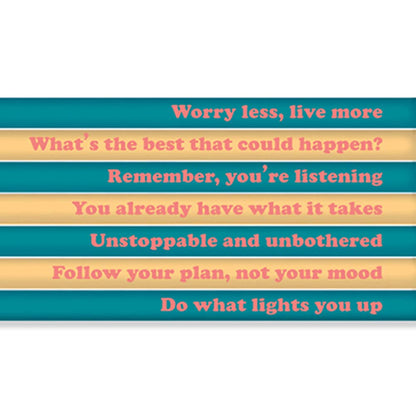 Worry less, live more

What's the best that could happen?

Remember, you're listening

You already have what it takes

Unstoppable and unbothered

Follow your plan, not your mood

Do what lights you up